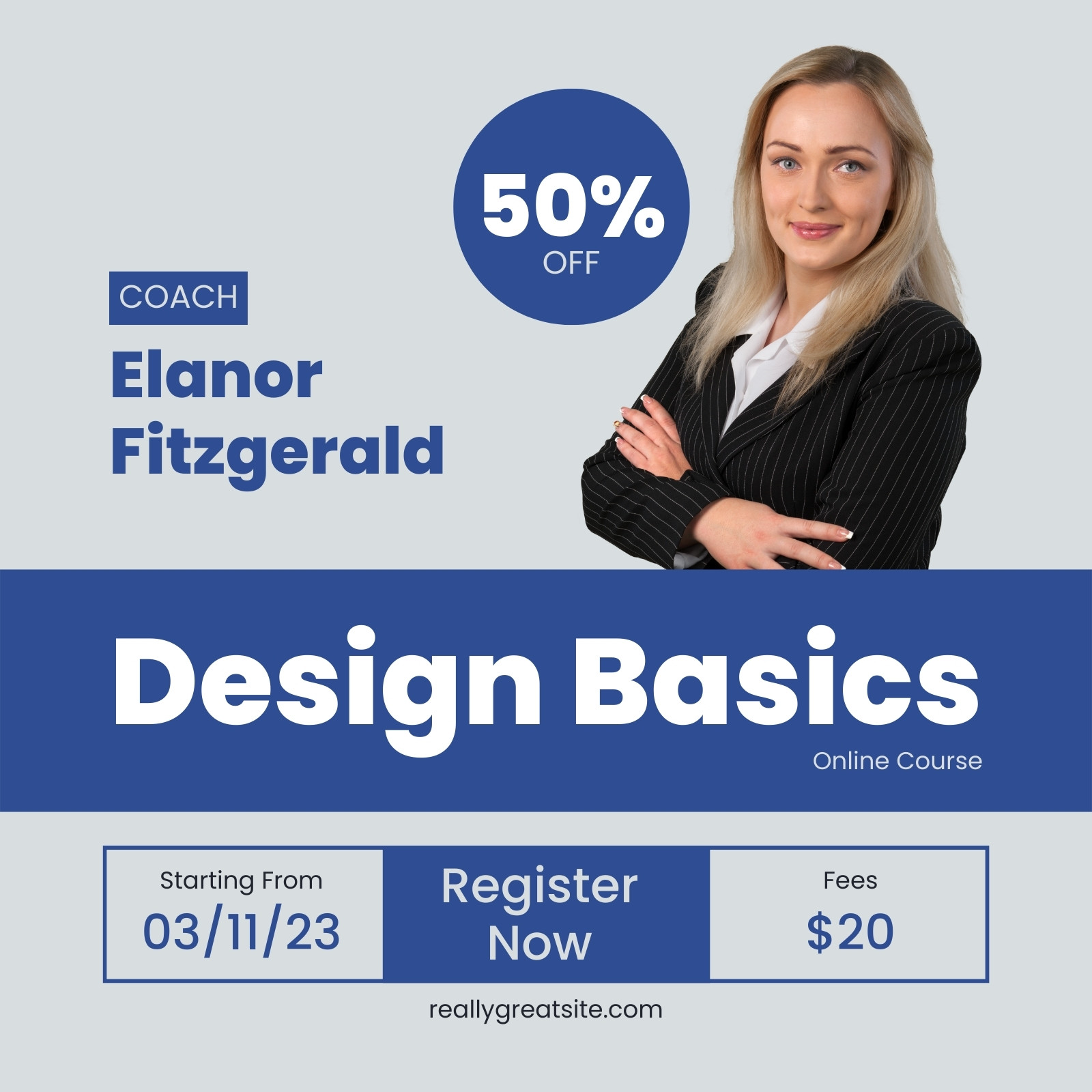 50%
OFF

COACH

Elanor Fitzgerald

Design Basics

Online Course

Starting From
03/11/23

Register Now

Fees
$20

reallygreatsite.com